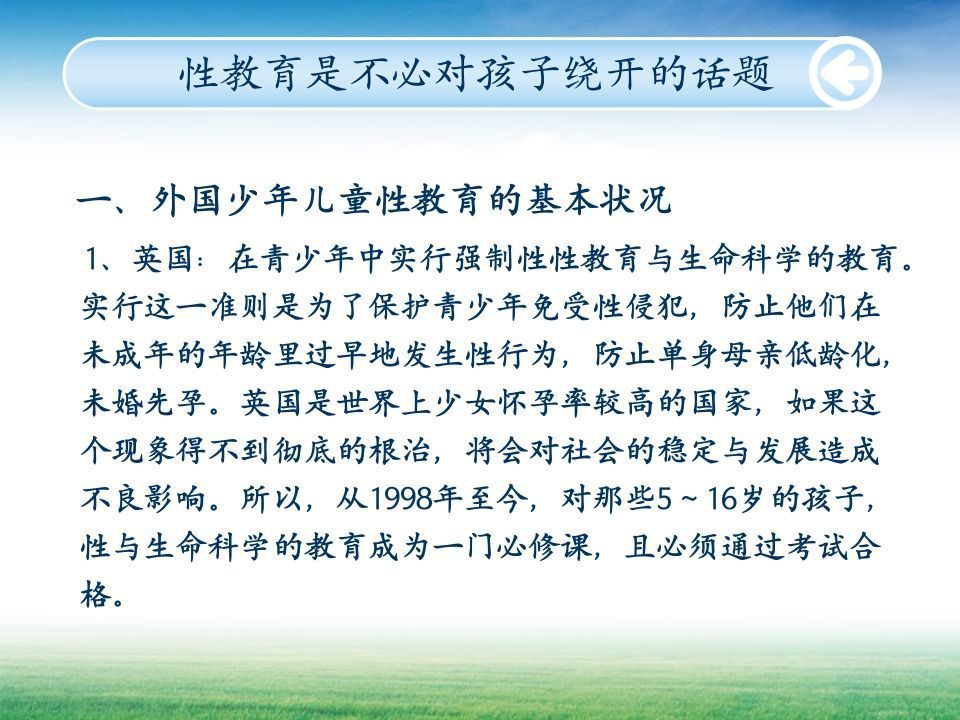 性教育是不必对孩子绕开的话题

一、外国少年儿童性教育的基本状况

1、英国：在青少年中实行强制性性教育与生命科学的教育。实行这一准则是为了保护青少年免受性侵犯，防止他们在未成年的年龄里过早地发生性行为，防止单身母亲低龄化，未婚先孕。英国是世界上少女怀孕率较高的国家，如果这个现象得不到彻底的根治，将会对社会的稳定与发展造成不良影响。所以，从1998年至今，对那些5～16岁的孩子，性与生命科学的教育成为一门必修课，且必须通过考试合格。